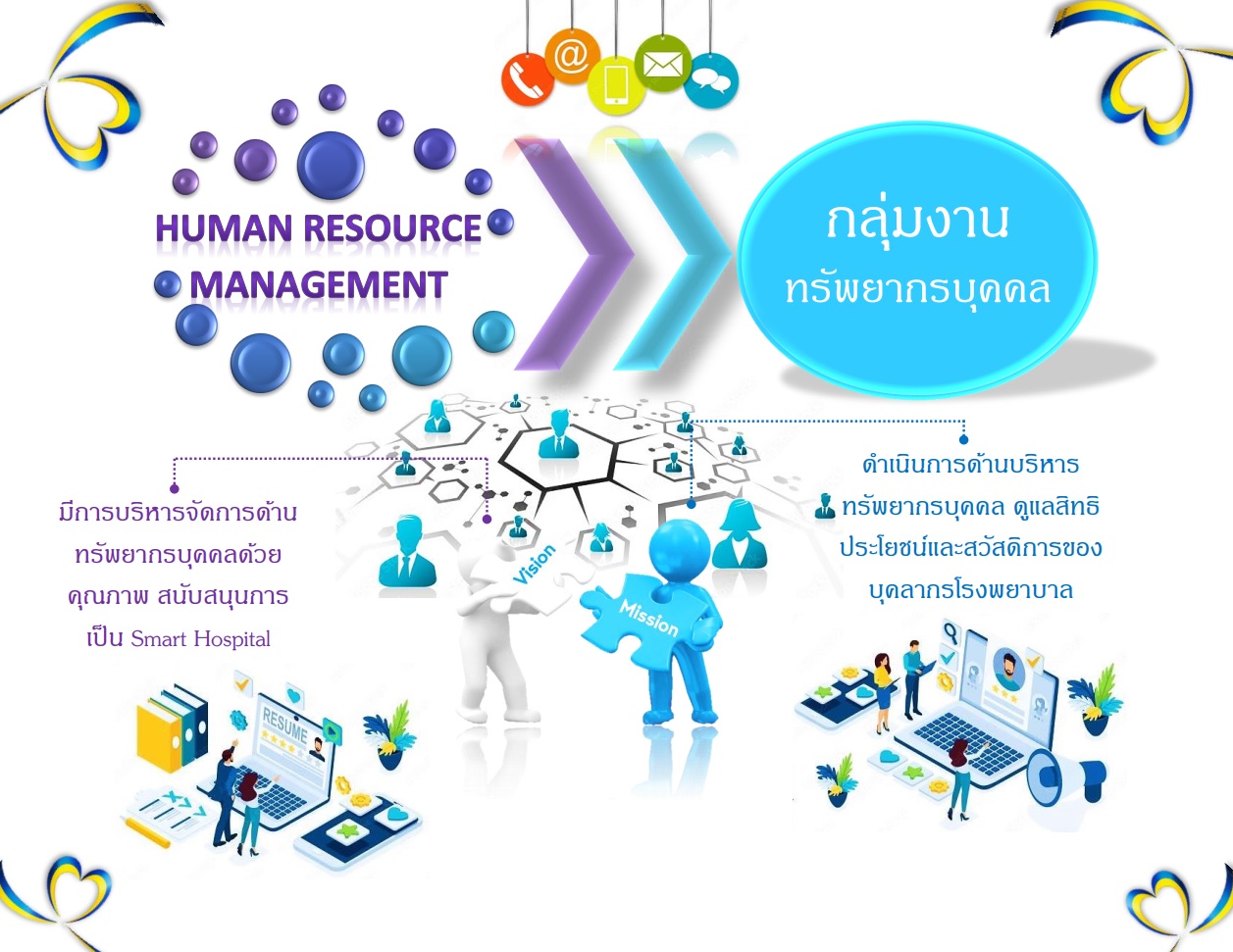 HUMAN RESOURCE MANAGEMENT

กลุ่มงาน
ทรัพยากรบุคคล

มีการบริหารจัดการด้าน ทรัพยากรบุคคลด้วย คุณภาพ สนับสนุนการ เป็น Smart Hospital

ดำเนินการด้านบริหาร ทรัพยากรบุคคล ดูแลสิทธิ ประโยชน์และสวัสดิการของ บุคลากรโรงพยาบาล

Vision

Mission

RESUME